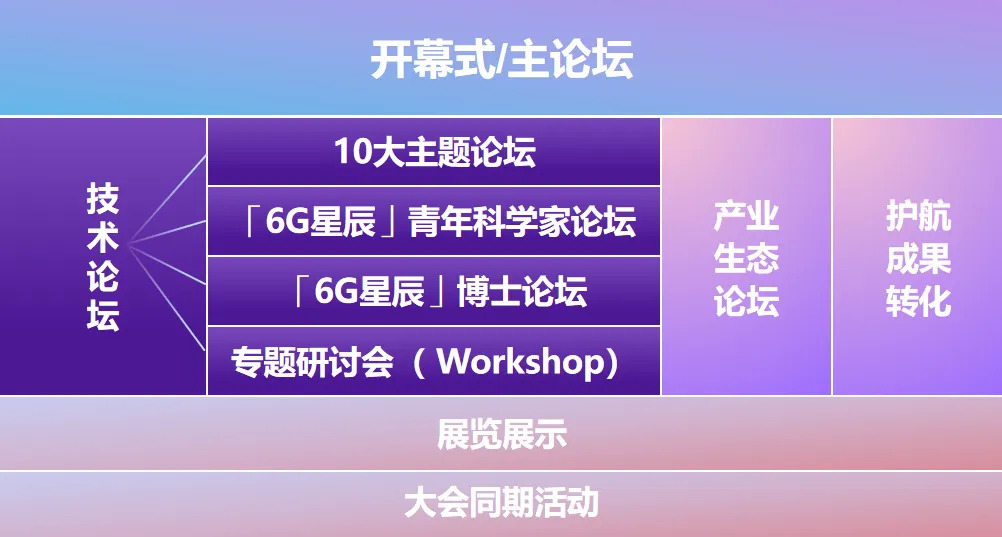 开幕式/主论坛

技术论坛

10大主题论坛

「6G星辰」青年科学家论坛

「6G星辰」博士论坛

专题研讨会（Workshop）

产业生态论坛

护航成果转化

展览展示

大会同期活动